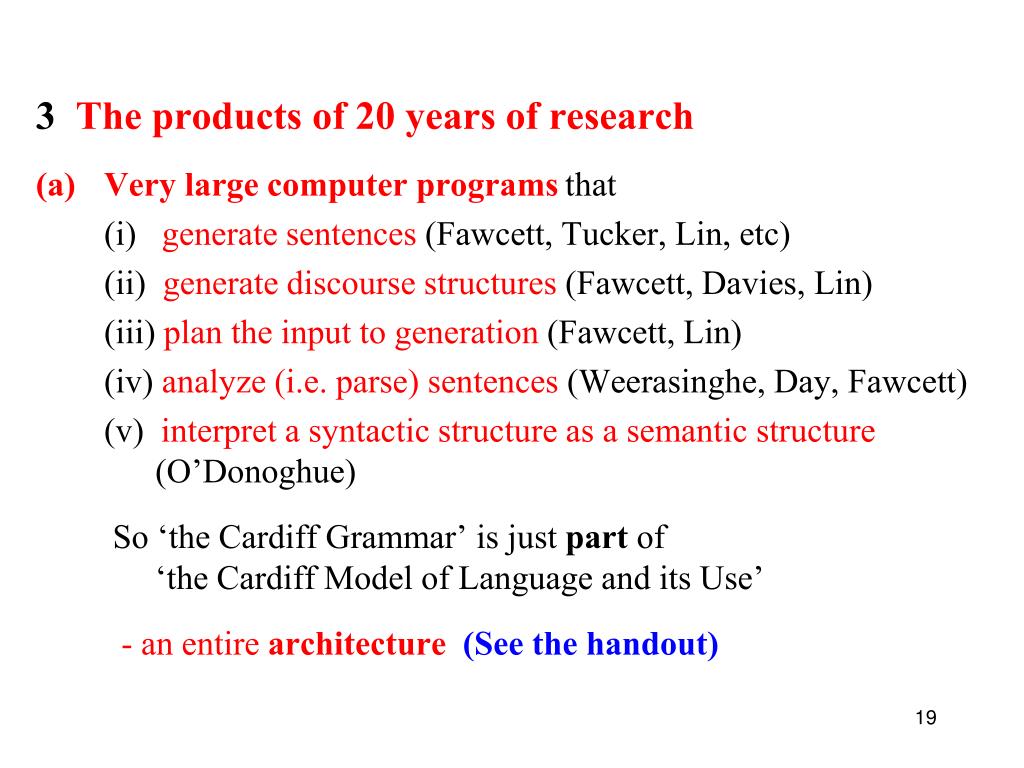 3 The products of 20 years of research

(a) Very large computer programs that
(i) generate sentences (Fawcett, Tucker, Lin, etc)
(ii) generate discourse structures (Fawcett, Davies, Lin)
(iii) plan the input to generation (Fawcett, Lin)
(iv) analyze (i.e. parse) sentences (Weerasinghe, Day, Fawcett)
(v) interpret a syntactic structure as a semantic structure (O'Donoghue)

So 'the Cardiff Grammar' is just part of 'the Cardiff Model of Language and its Use'

- an entire architecture (See the handout)

19